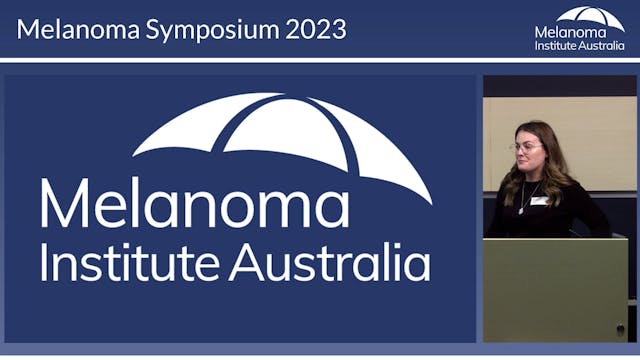 Melanoma Symposium 2023

Melanoma
Institute Australia

Melanoma
Institute Australia